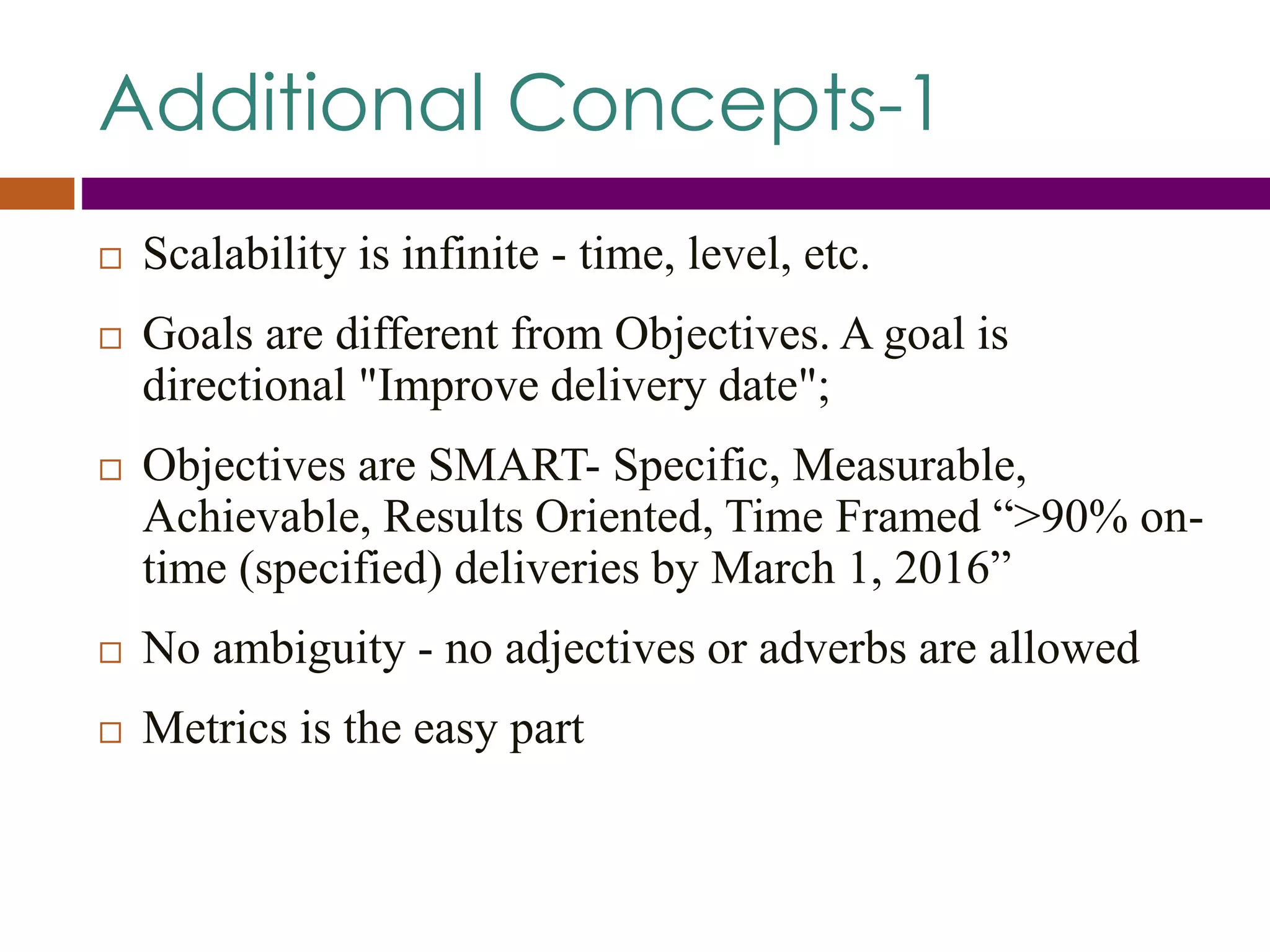 Additional Concepts-1

□ Scalability is infinite - time, level, etc.

□ Goals are different from Objectives. A goal is directional "Improve delivery date";

□ Objectives are SMART- Specific, Measurable, Achievable, Results Oriented, Time Framed “>90% on-time (specified) deliveries by March 1, 2016”

□ No ambiguity - no adjectives or adverbs are allowed

□ Metrics is the easy part